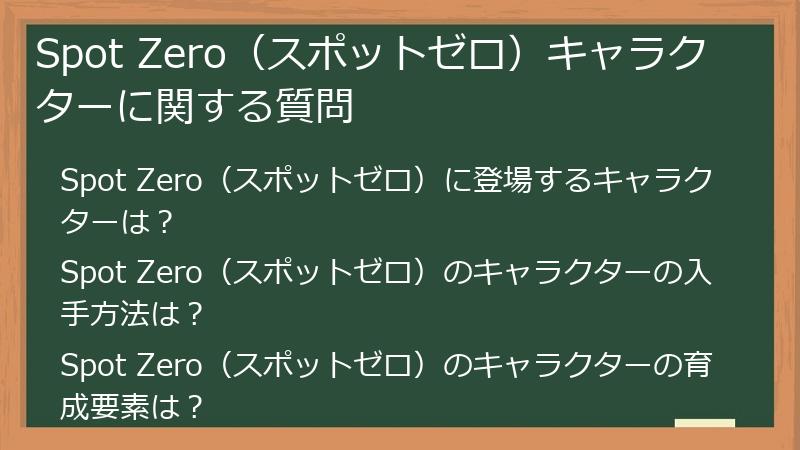 Spot Zero（スポットゼロ）キャラクターに関する質問

Spot Zero（スポットゼロ）に登場するキャラクターは？

Spot Zero（スポットゼロ）のキャラクターの入手方法は？

Spot Zero（スポットゼロ）のキャラクターの育成要素は？